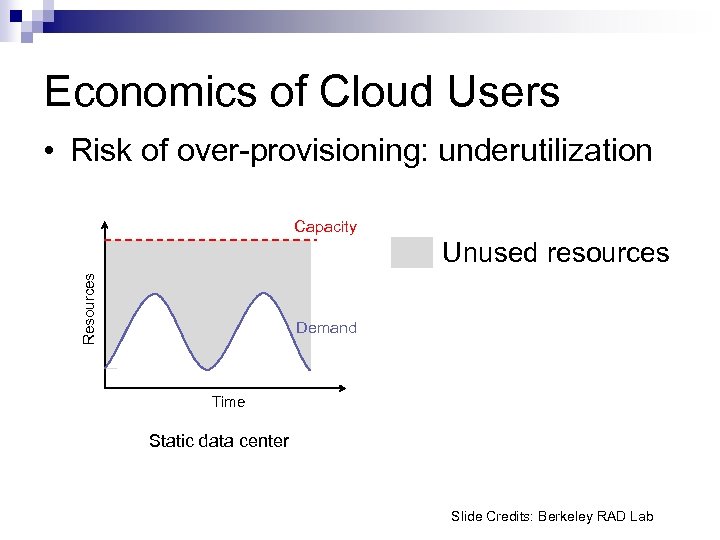 Economics of Cloud Users

• Risk of over-provisioning: underutilization

Capacity

Resources

Demand

Time

Static data center

Unused resources

Slide Credits: Berkeley RAD Lab